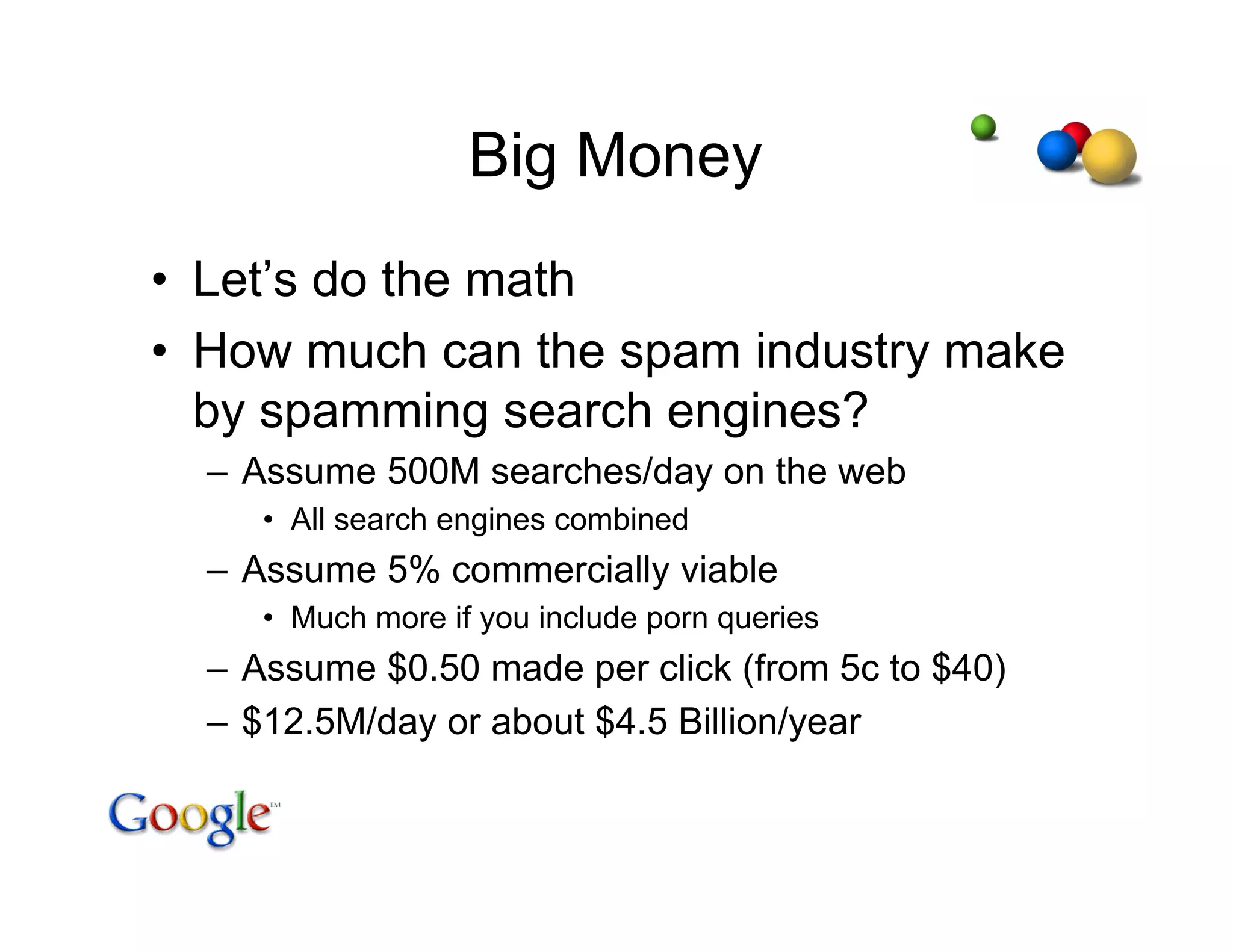 Big Money

• Let's do the math
• How much can the spam industry make by spamming search engines?
– Assume 500M searches/day on the web
• All search engines combined
– Assume 5% commercially viable
• Much more if you include porn queries
– Assume \$0.50 made per click (from 5c to \$40)
– \$12.5M/day or about \$4.5 Billion/year

Google™